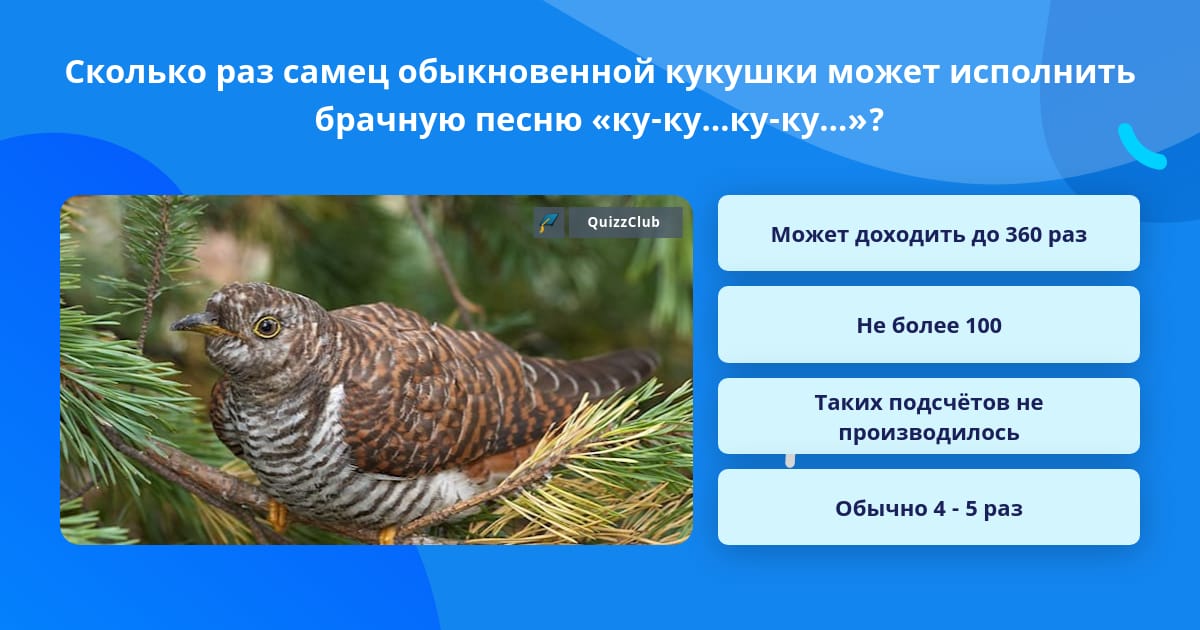 Сколько раз самец обыкновенной кукушки может исполнить брачную песню «ку-ку...ку-ку...»?

QuizzClub

Может доходить до 360 раз

Не более 100

Таких подсчётов не производилось

Обычно 4 - 5 раз